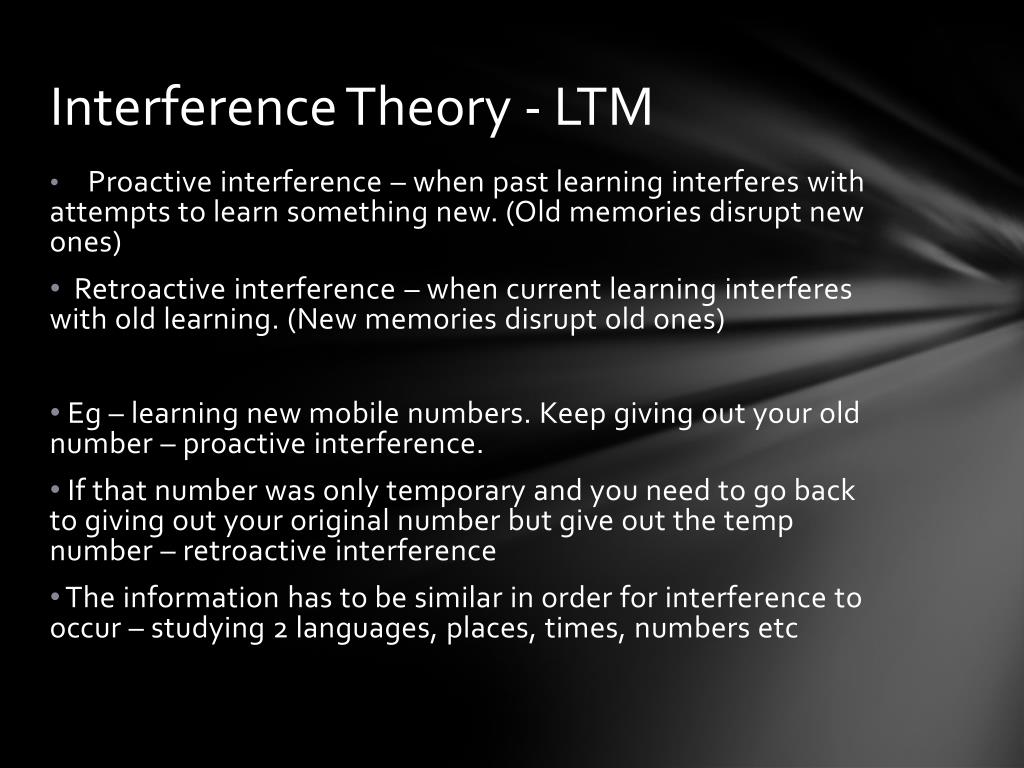 Interference Theory - LTM

• Proactive interference – when past learning interferes with attempts to learn something new. (Old memories disrupt new ones)

• Retroactive interference – when current learning interferes with old learning. (New memories disrupt old ones)

• Eg – learning new mobile numbers. Keep giving out your old number – proactive interference.

• If that number was only temporary and you need to go back to giving out your original number but give out the temp number – retroactive interference

• The information has to be similar in order for interference to occur – studying 2 languages, places, times, numbers etc